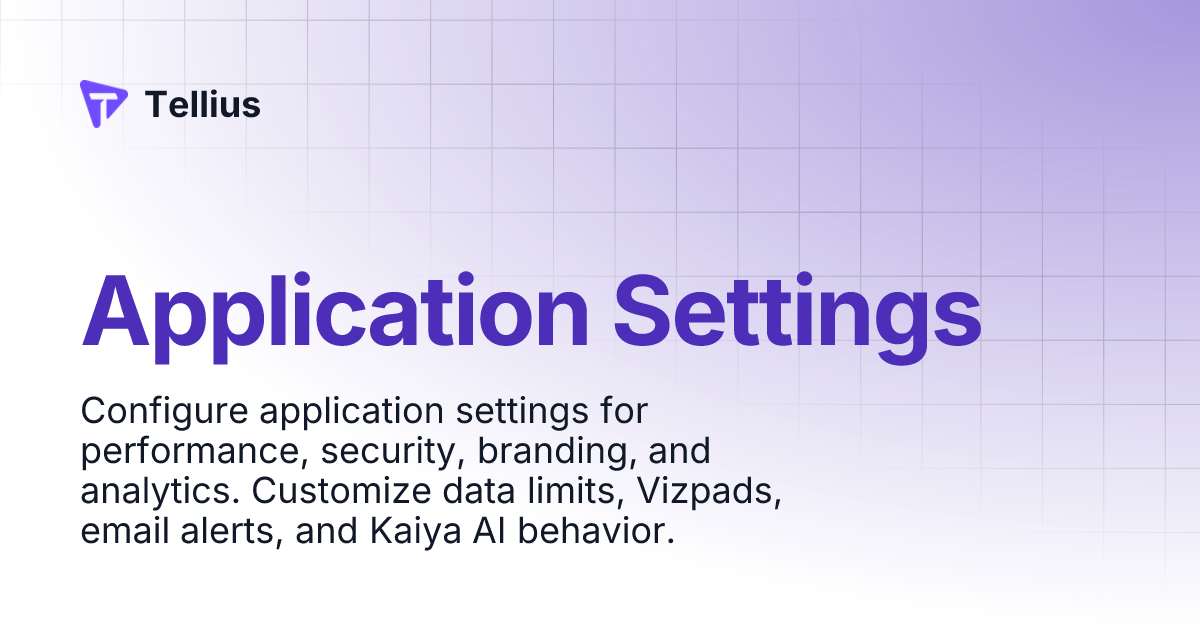 Tellius

Application Settings

Configure application settings for performance, security, branding, and analytics. Customize data limits, Vizpads, email alerts, and Kaiya AI behavior.